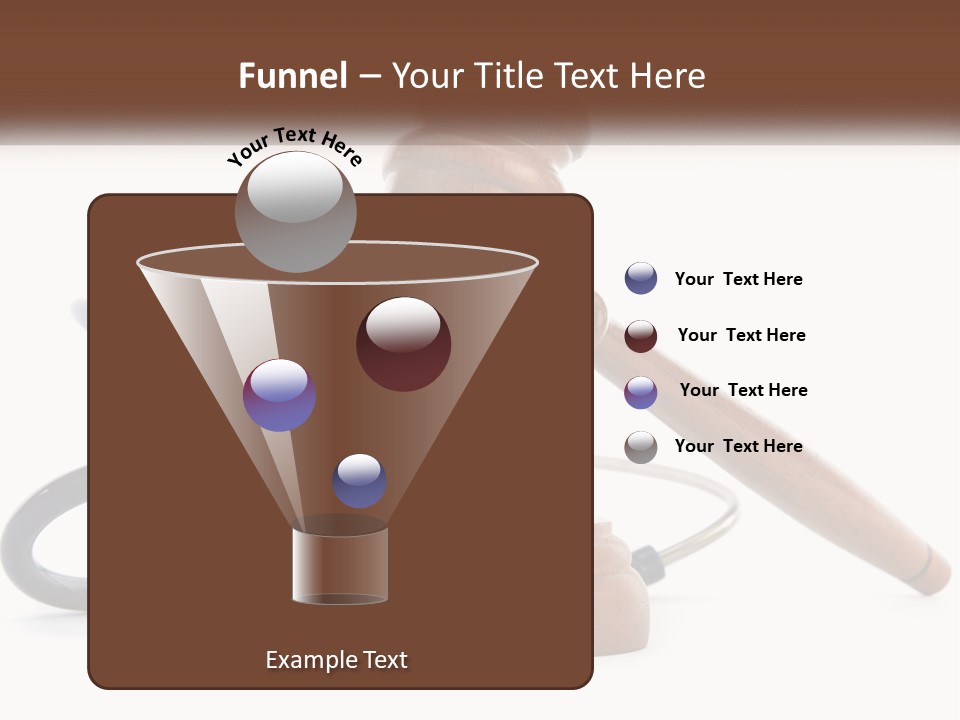 Funnel – Your Title Text Here

Your Text Here

Your Text Here

Your Text Here

Your Text Here

Your Text Here

Example Text